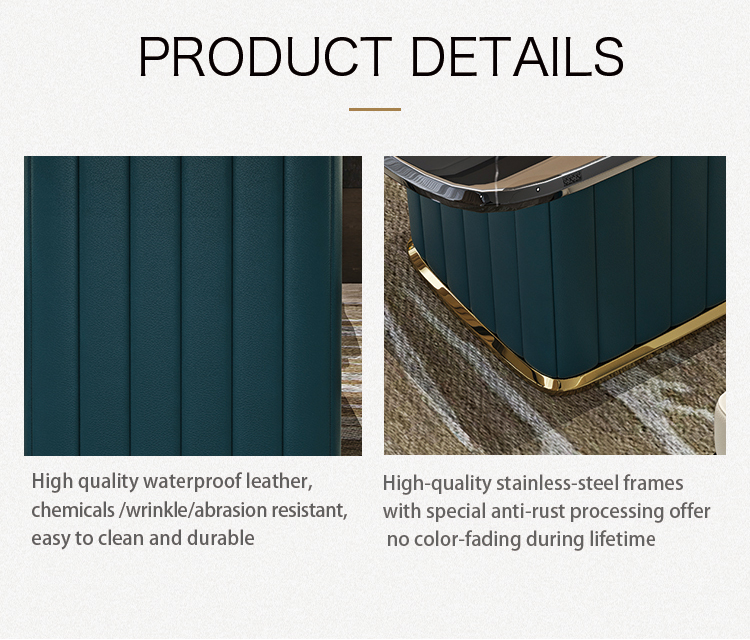 PRODUCT DETAILS

High quality waterproof leather, chemicals /wrinkle/abrasion resistant, easy to clean and durable

High-quality stainless-steel frames with special anti-rust processing offer no color-fading during lifetime